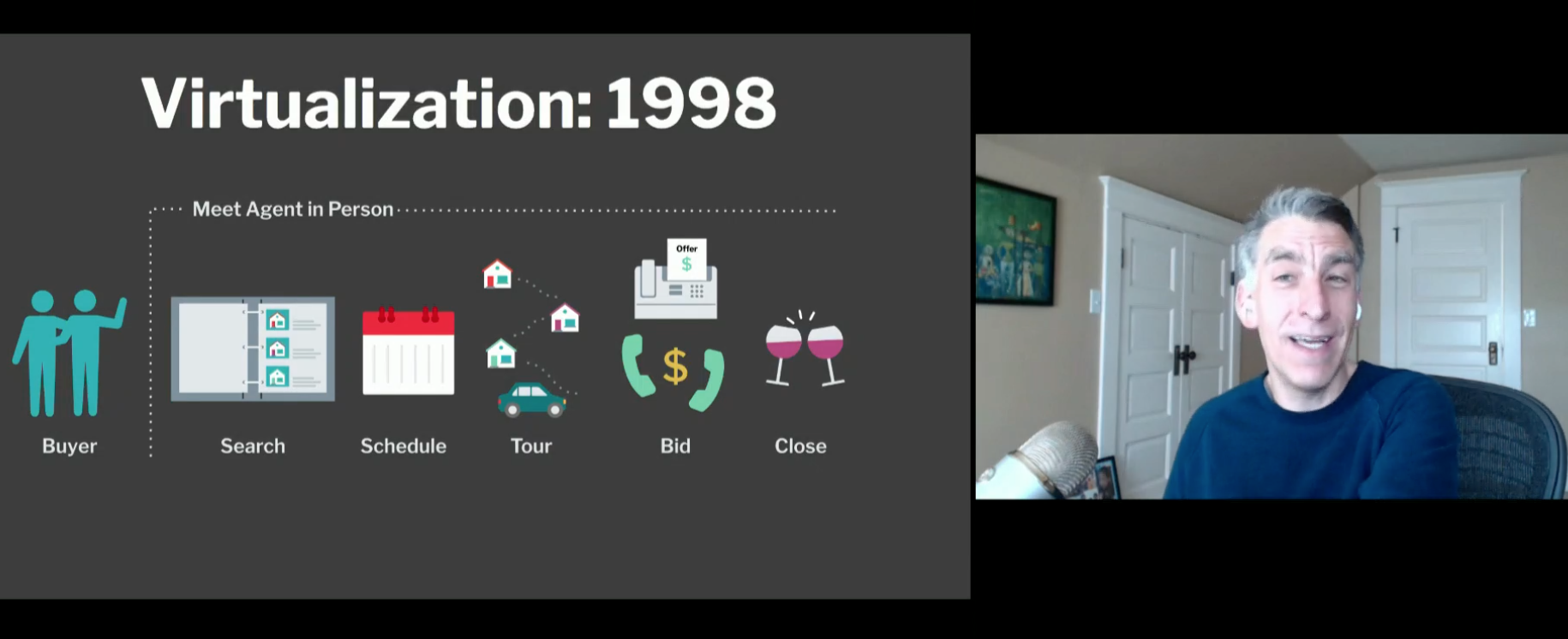 Virtualization: 1998

Meet Agent in Person

Offer
$

$

Buyer

Search

Schedule

Tour

Bid

Close